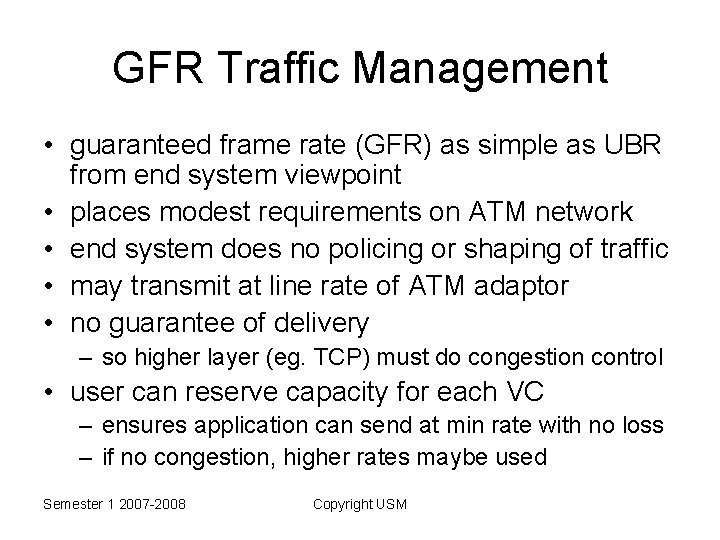 GFR Traffic Management

• guaranteed frame rate (GFR) as simple as UBR from end system viewpoint
• places modest requirements on ATM network
• end system does no policing or shaping of traffic
• may transmit at line rate of ATM adaptor
• no guarantee of delivery
– so higher layer (eg. TCP) must do congestion control
• user can reserve capacity for each VC
– ensures application can send at min rate with no loss
– if no congestion, higher rates maybe used

Semester 1 2007-2008

Copyright USM